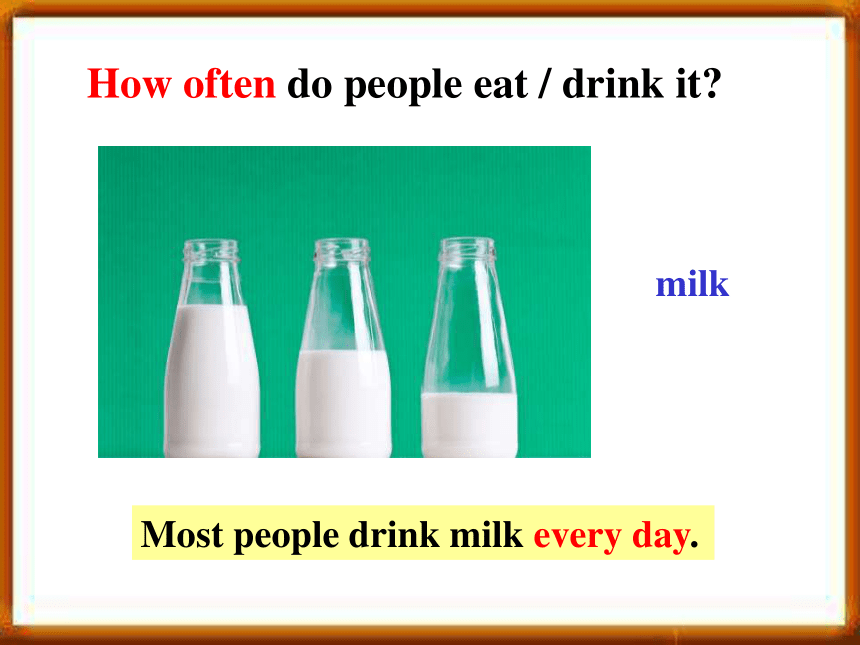 How often do people eat / drink it?

milk

Most people drink milk every day.